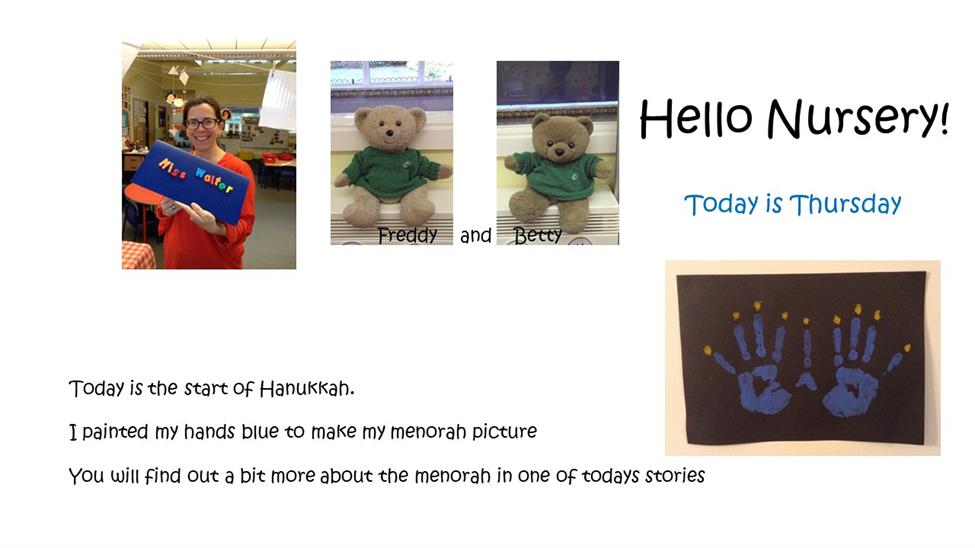 Miss Walter

Freddy and Betty

Hello Nursery!

Today is Thursday

Today is the start of Hanukkah.

I painted my hands blue to make my menorah picture

You will find out a bit more about the menorah in one of todays stories